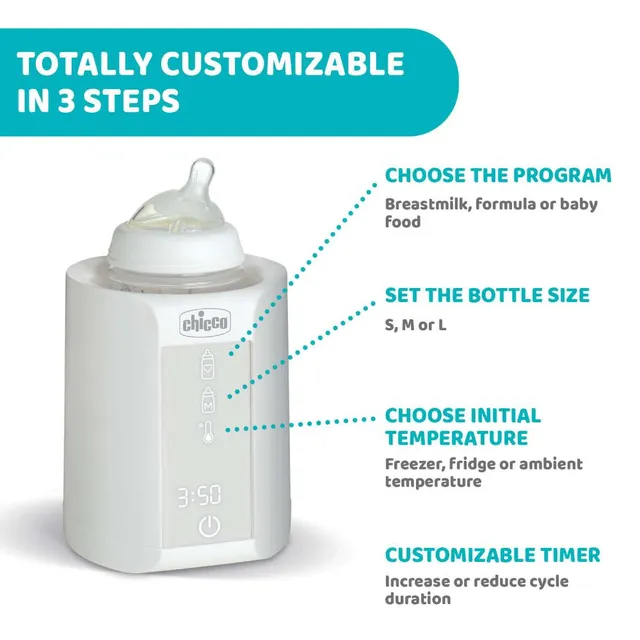 TOTALLY CUSTOMIZABLE IN 3 STEPS

chicco

M

3:50

CHOOSE THE PROGRAM
Breastmilk, formula or baby food

SET THE BOTTLE SIZE
S, M or L

CHOOSE INITIAL TEMPERATURE
Freezer, fridge or ambient temperature

CUSTOMIZABLE TIMER
Increase or reduce cycle duration